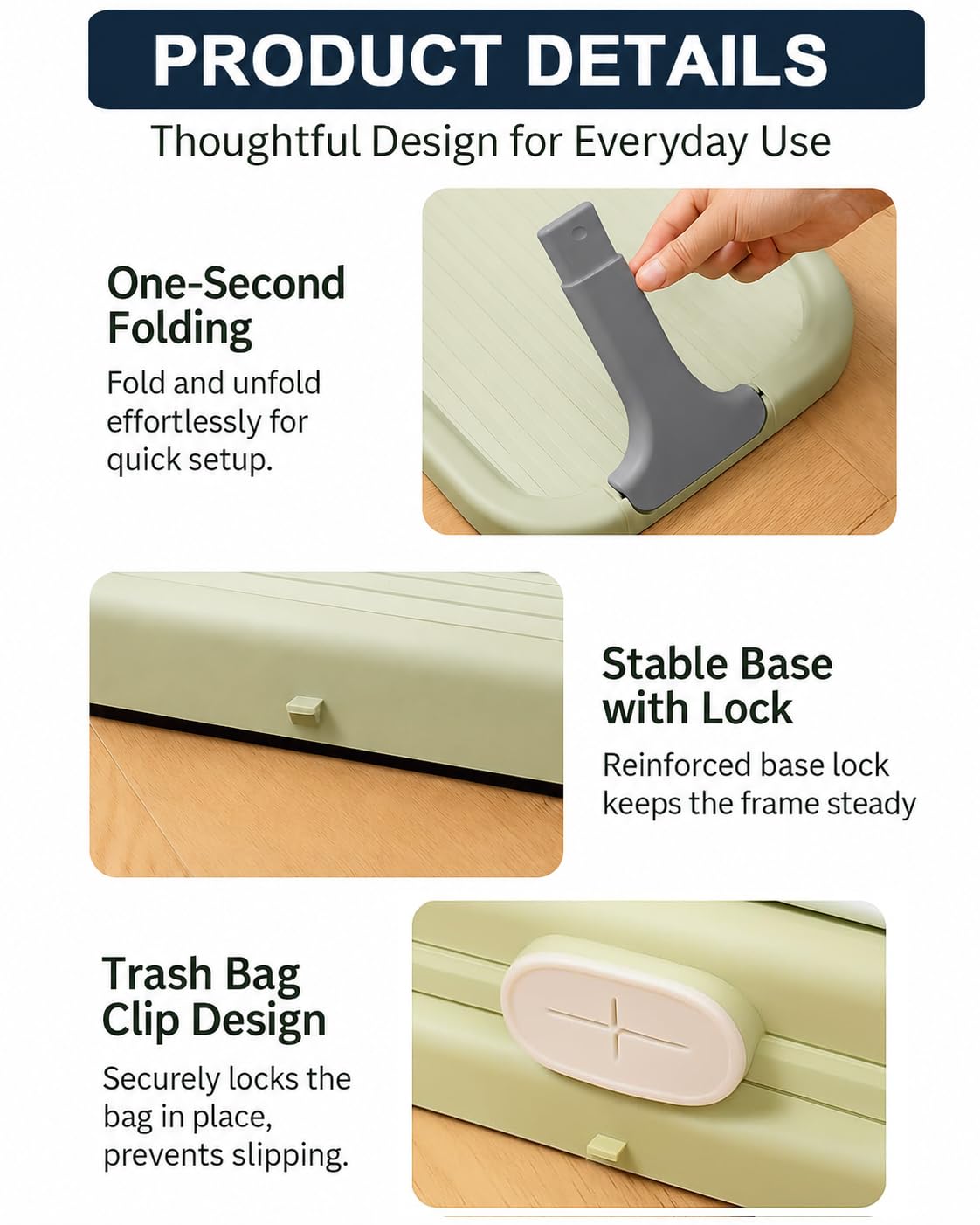 PRODUCT DETAILS

Thoughtful Design for Everyday Use

One-Second Folding

Fold and unfold effortlessly for quick setup.

Stable Base with Lock

Reinforced base lock keeps the frame steady

Trash Bag Clip Design

Securely locks the bag in place, prevents slipping.